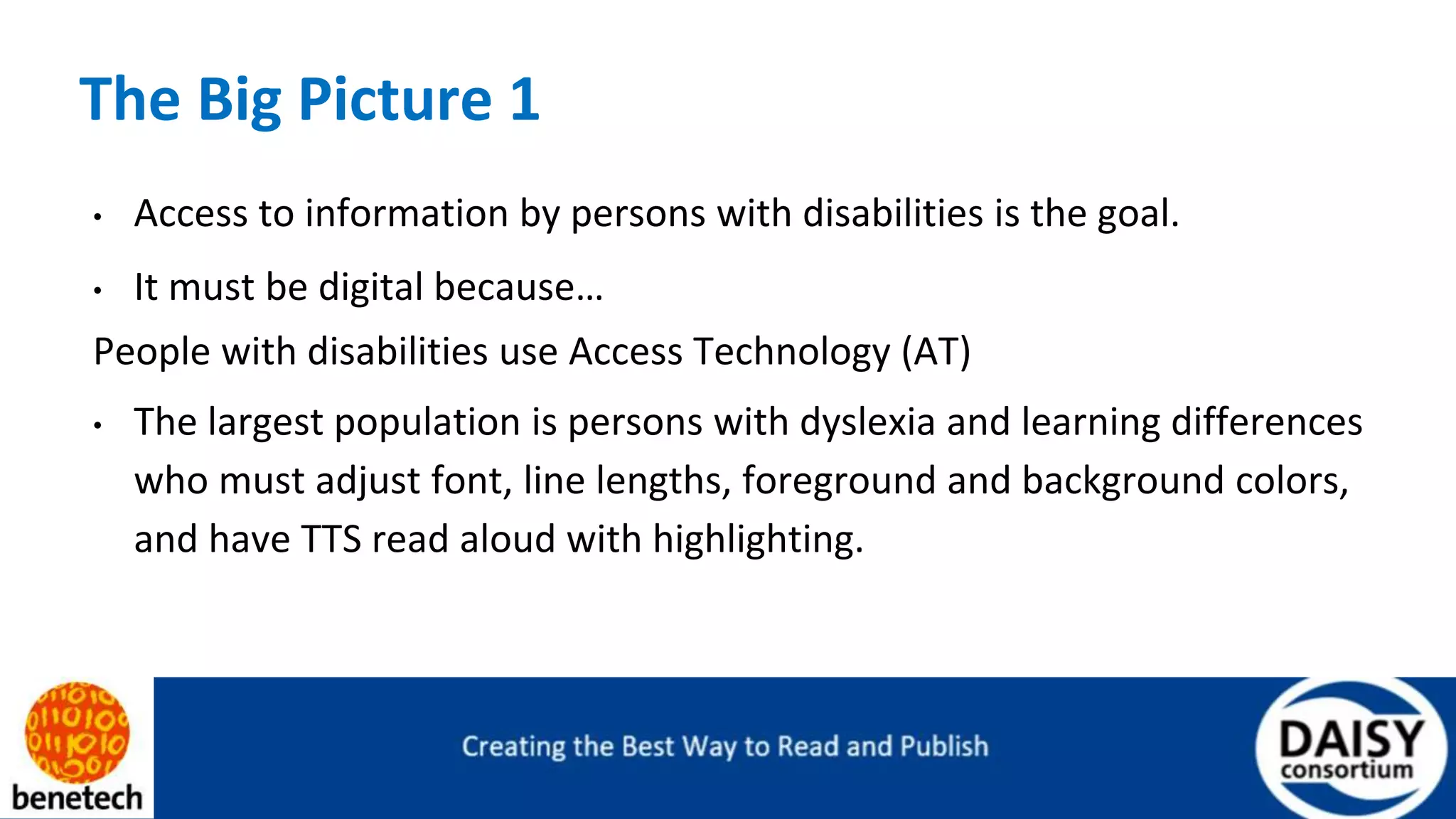 The Big Picture 1

• Access to information by persons with disabilities is the goal.

• It must be digital because…

People with disabilities use Access Technology (AT)

• The largest population is persons with dyslexia and learning differences who must adjust font, line lengths, foreground and background colors, and have TTS read aloud with highlighting.

benetech

Creating the Best Way to Read and Publish

DAISY consortium